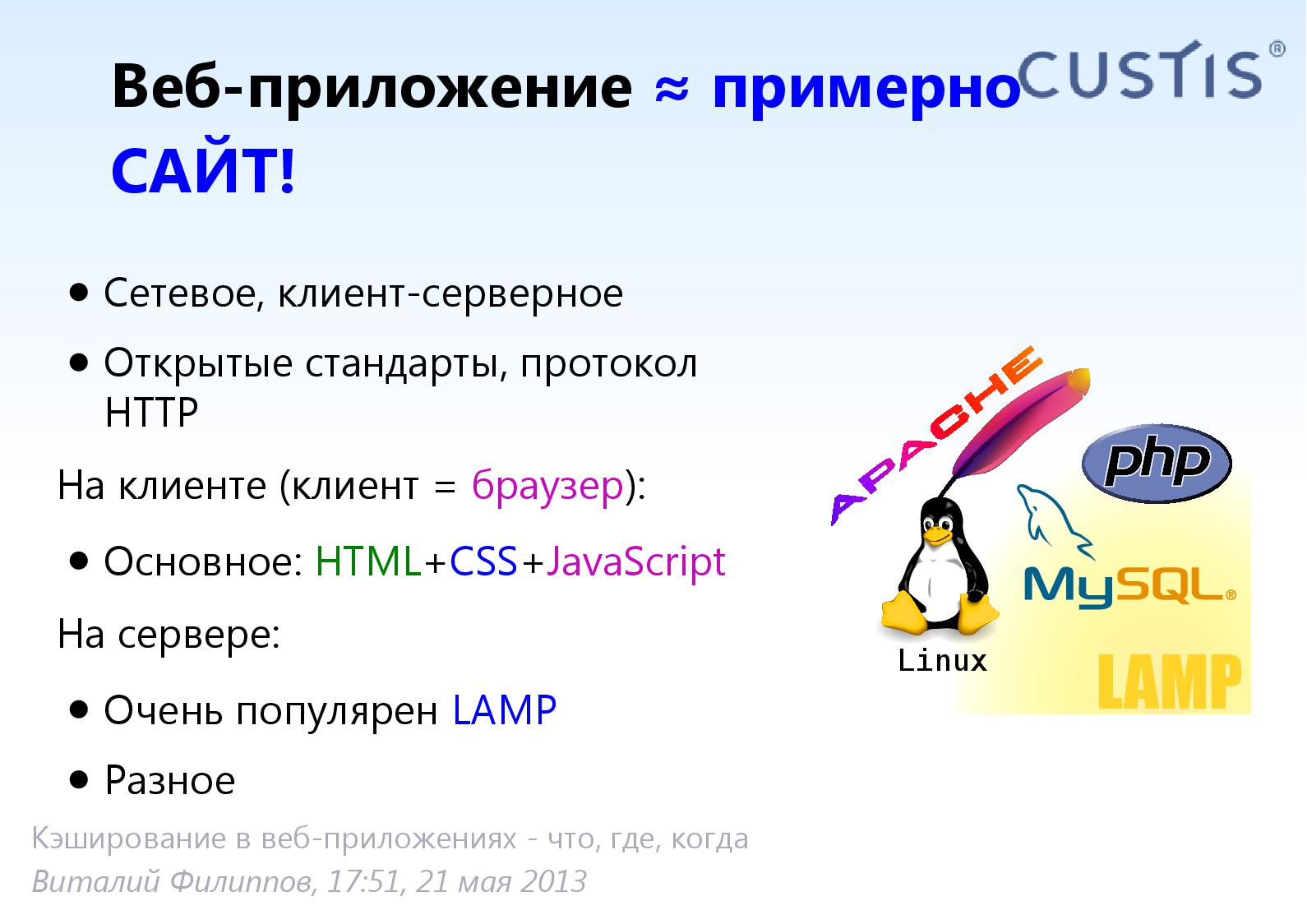 Веб-приложение ≈ примерно САЙТ!

CUSTIS®

• Сетевое, клиент-серверное

• Открытые стандарты, протокол HTTP

На клиенте (клиент = браузер):

• Основное: HTML+CSS+JavaScript

На сервере:

• Очень популярен LAMP

• Разное

APACHE

php

MySQL®

Linux

LAMP

Кэширование в веб-приложениях - что, где, когда
Виталий Филиппов, 17:51, 21 мая 2013